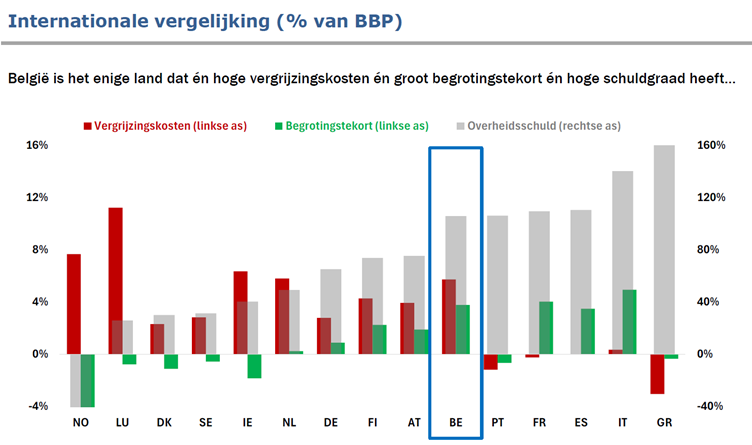 Internationale vergelijking (% van BBP)

België is het enige land dat én hoge vergrijzingskosten én groot begrotingstekort én hoge schuldgraad heeft…

Vergrijzingskosten (linkse as)
Begrotingstekort (linkse as)
Overheidsschuld (rechtse as)

16%
12%
8%
4%
0%
-4%

160%
120%
80%
40%
0%
-40%

NO LU DK SE IE NL DE FI AT BE PT FR ES IT GR